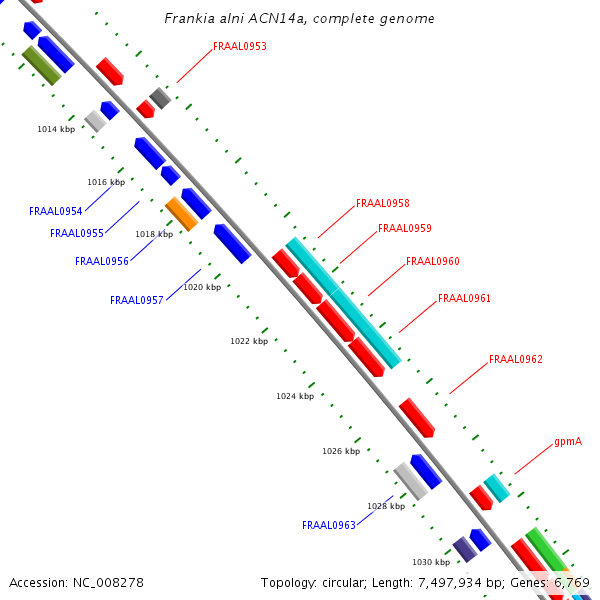 Frankia alni ACN14a, complete genome

FRAAL0953

1014 kbp

1016 kbp

FRAAL0954

FRAAL0955

1018 kbp

FRAAL0956

FRAAL0957

1020 kbp

FRAAL0958

FRAAL0959

FRAAL0960

FRAAL0961

1022 kbp

FRAAL0962

1024 kbp

1026 kbp

gpmA

1028 kbp

FRAAL0963

1030 kbp

Accession: NC_008278

Topology: circular; Length: 7,497,934 bp; Genes: 6,769